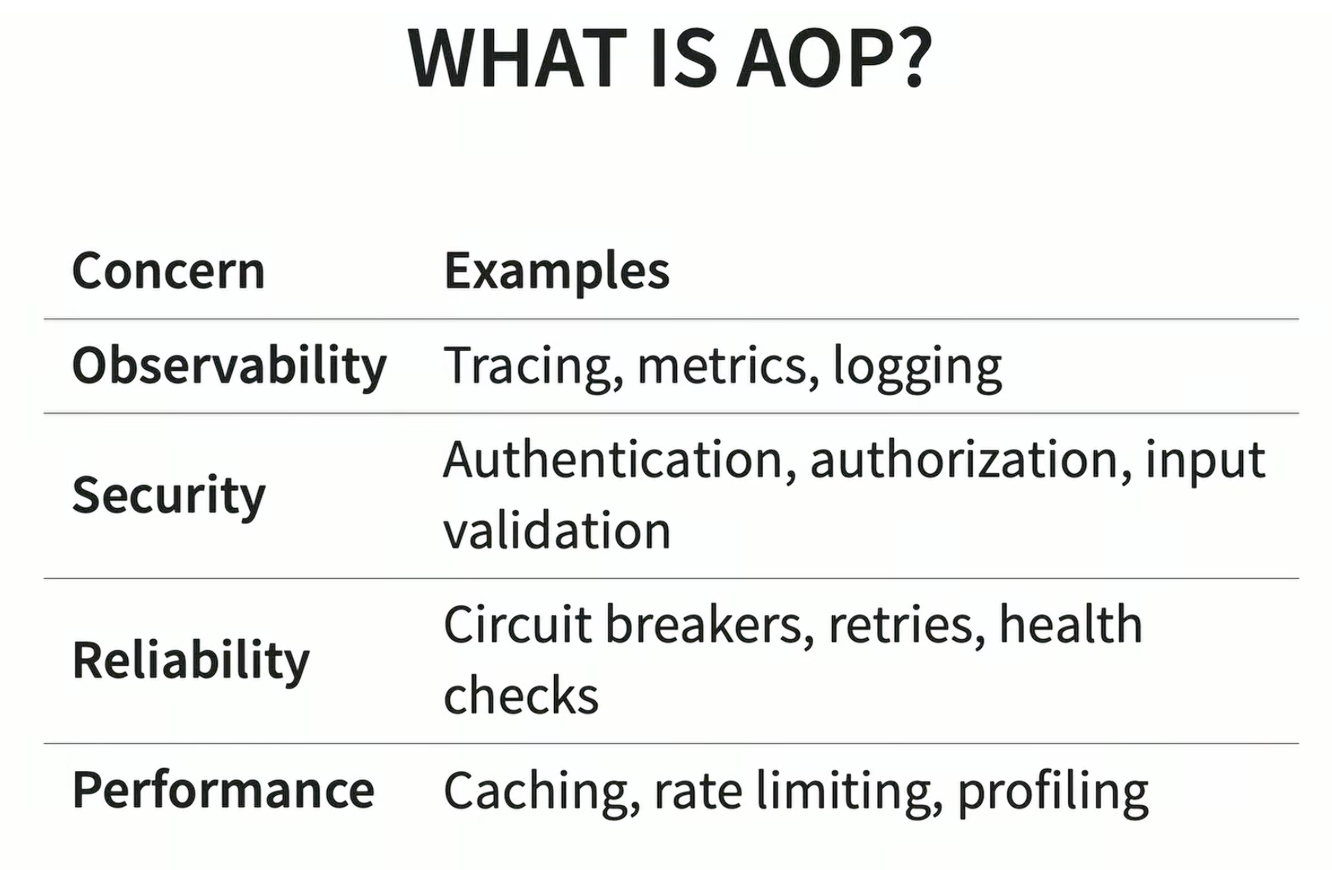 WHAT IS AOP?

| Concern | Examples |
|---|---|
| Observability | Tracing, metrics, logging |
| Security | Authentication, authorization, input validation |
| Reliability | Circuit breakers, retries, health checks |
| Performance | Caching, rate limiting, profiling |